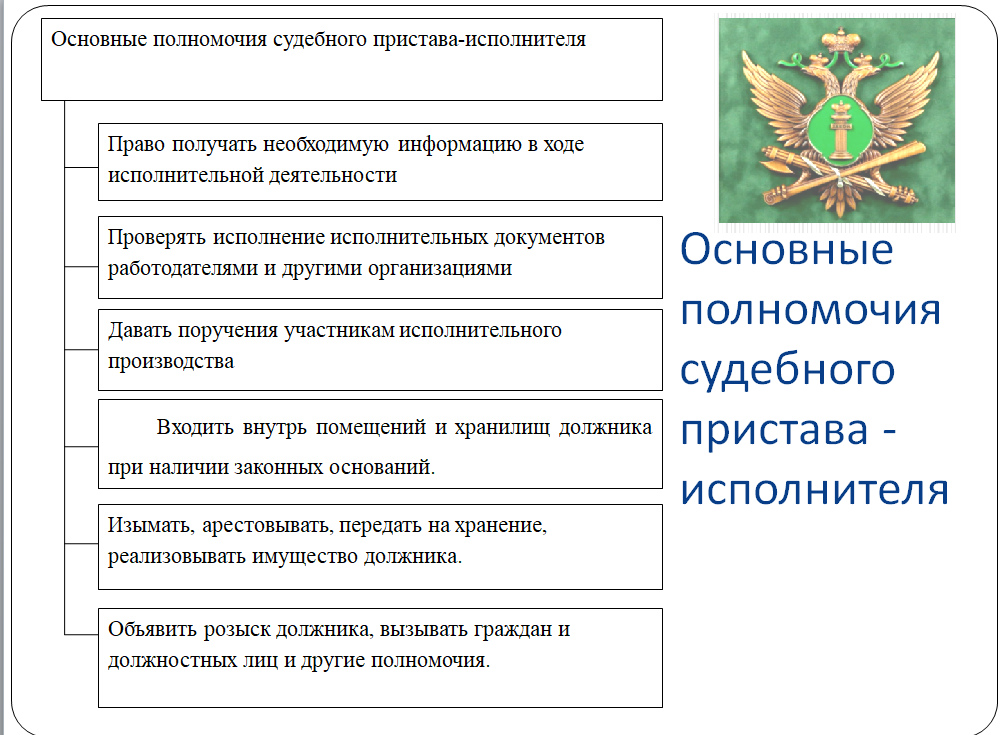 Основные полномочия судебного пристава-исполнителя

Право получать необходимую информацию в ходе исполнительной деятельности

Проверять исполнение исполнительных документов работодателями и другими организациями

Давать поручения участникам исполнительного производства

Входить внутрь помещений и хранилищ должника при наличии законных оснований.

Изымать, арестовывать, передать на хранение, реализовывать имущество должника.

Объявить розыск должника, вызывать граждан и должностных лиц и другие полномочия.

Основные полномочия судебного пристава - исполнителя